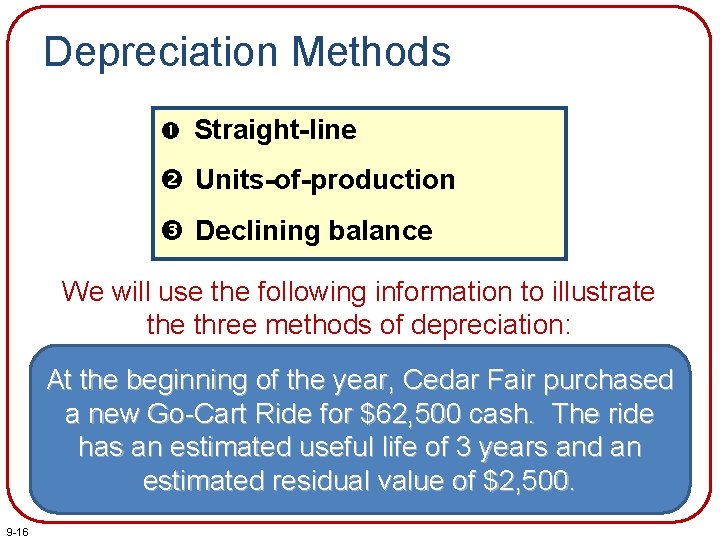 Depreciation Methods

❶ Straight-line

❷ Units-of-production

❸ Declining balance

We will use the following information to illustrate the three methods of depreciation:

At the beginning of the year, Cedar Fair purchased a new Go-Cart Ride for \$62,500 cash. The ride has an estimated useful life of 3 years and an estimated residual value of \$2,500.

9-16